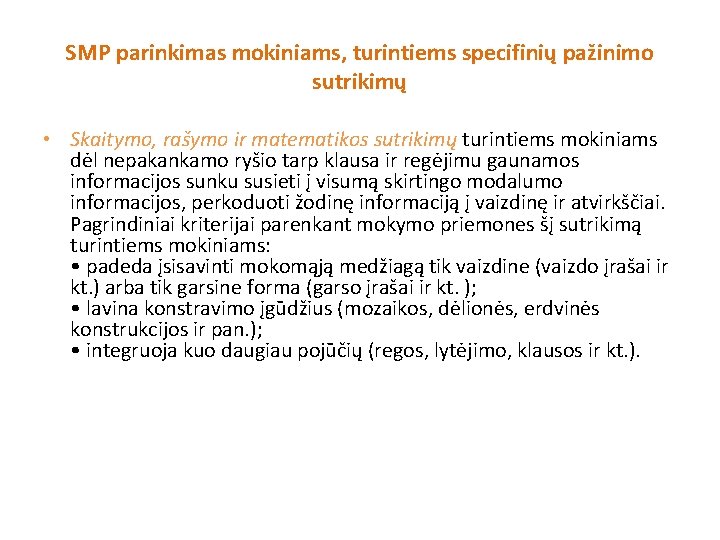 SMP parinkimas mokiniams, turintiems specifinių pažinimo sutrikimų

• Skaitymo, rašymo ir matematikos sutrikimų turintiems mokiniams dėl nepakankamo ryšio tarp klausa ir regėjimu gaunamos informacijos sunku susieti į visumą skirtingo modalumo informacijos, perkoduoti žodinę informaciją į vaizdinę ir atvirkščiai. Pagrindiniai kriterijai parenkant mokymo priemones šį sutrikimą turintiems mokiniams:
• padeda įsisavinti mokomąją medžiagą tik vaizdine (vaizdo įrašai ir kt.) arba tik garsine forma (garso įrašai ir kt. );
• lavina konstravimo įgūdžius (mozaikos, dėlionės, erdvinės konstrukcijos ir pan.);
• integruoja kuo daugiau pojūčių (regos, lytėjimo, klausos ir kt.).